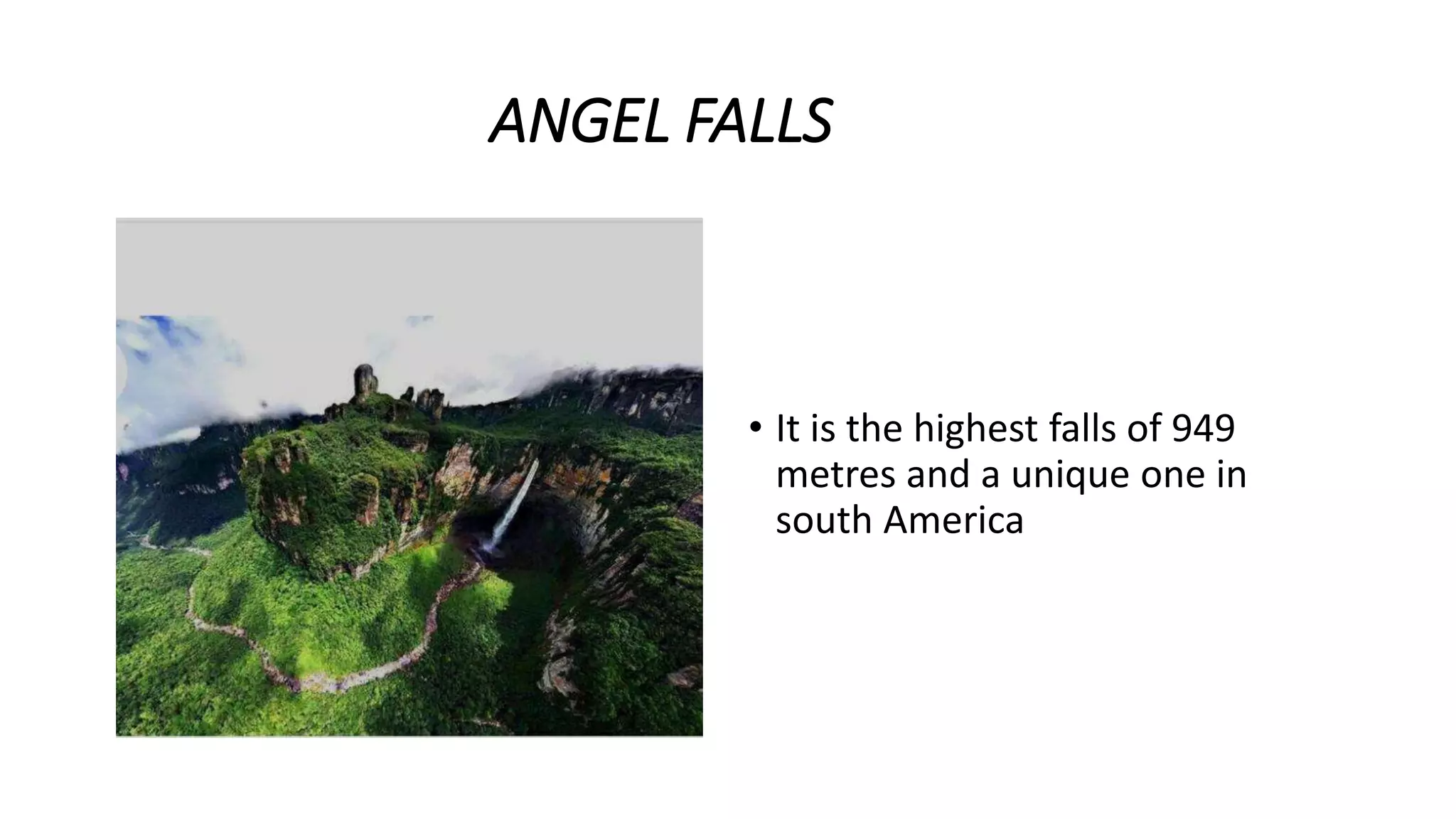 ANGEL FALLS

• It is the highest falls of 949 metres and a unique one in south America